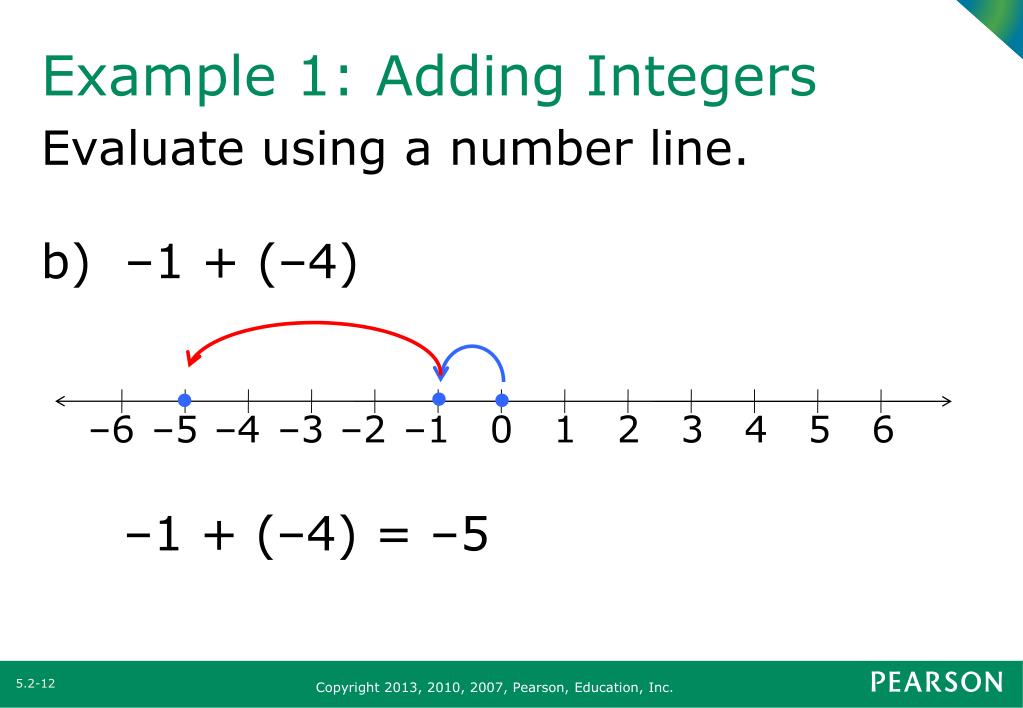 Example 1: Adding Integers

Evaluate using a number line.

b) $-1 + (-4)$

$-6$ $-5$ $-4$ $-3$ $-2$ $-1$ $0$ $1$ $2$ $3$ $4$ $5$ $6$

$-1 + (-4) = -5$

5.2-12

Copyright 2013, 2010, 2007, Pearson, Education, Inc.

PEARSON